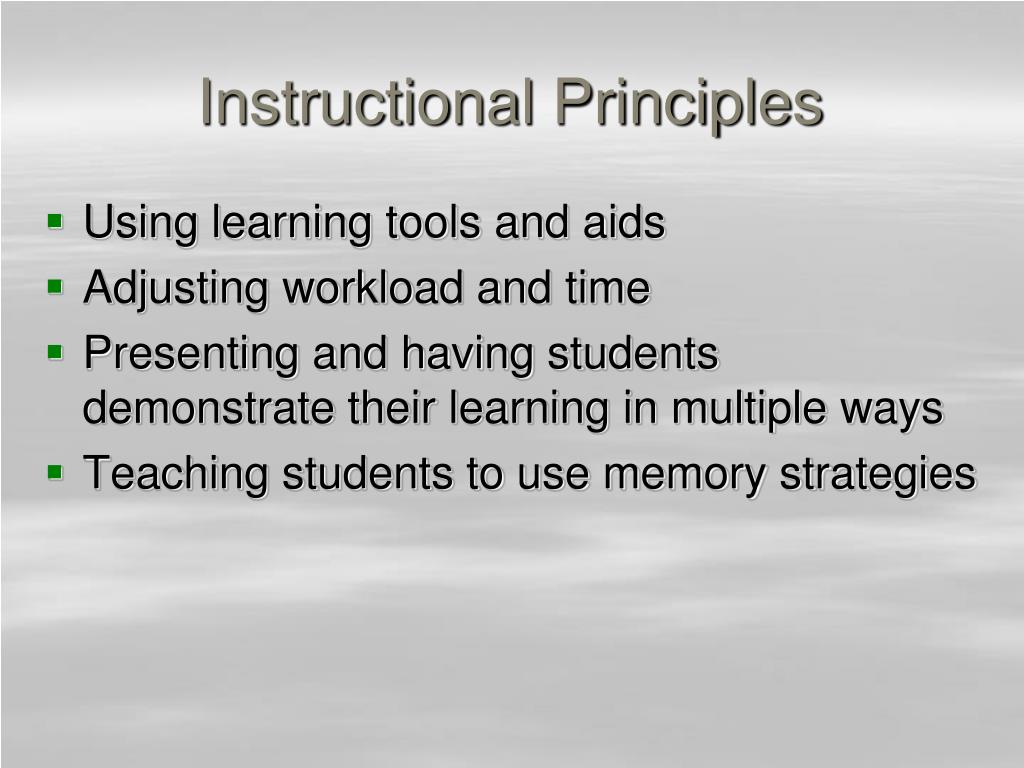 Instructional Principles

- Using learning tools and aids
- Adjusting workload and time
- Presenting and having students demonstrate their learning in multiple ways
- Teaching students to use memory strategies